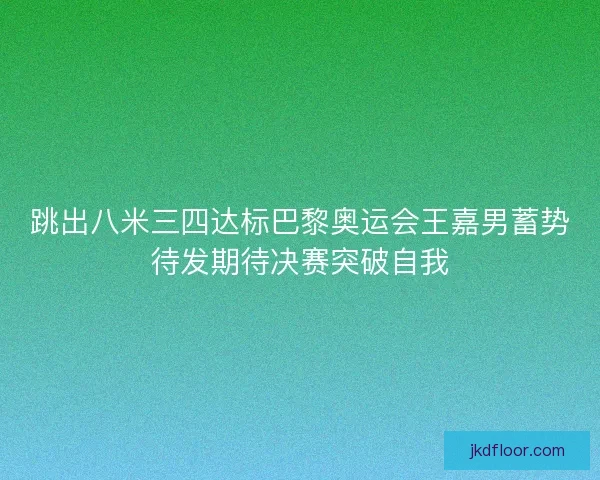 跳出八米三四达标巴黎奥运会王嘉男蓄势待发期待决赛突破自我

jkdfloor.com